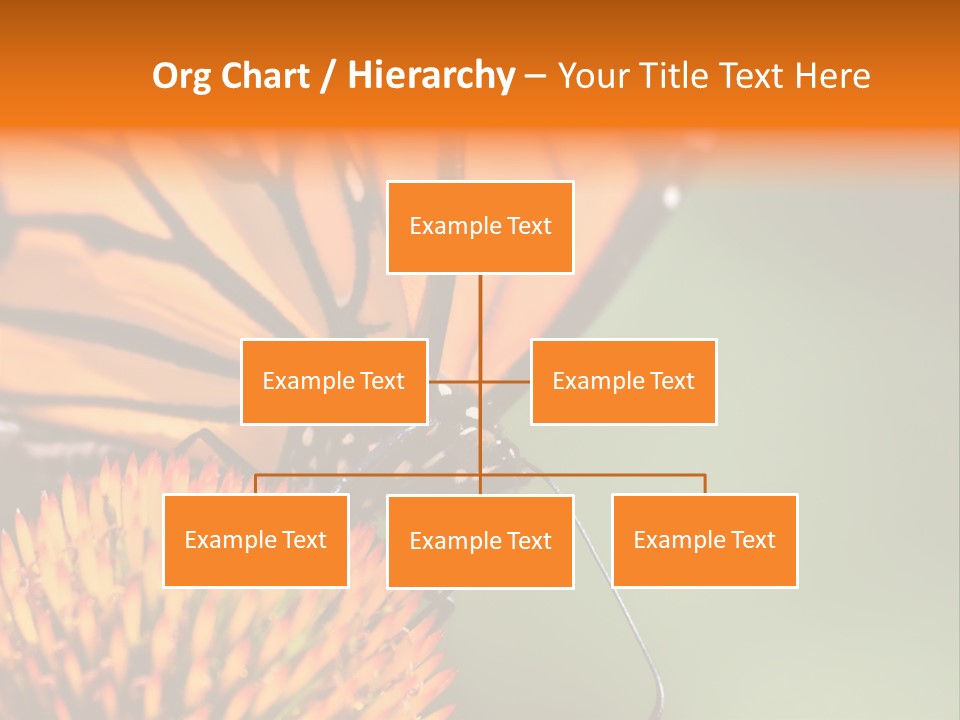 Org Chart / Hierarchy – Your Title Text Here

Example Text

Example Text

Example Text

Example Text

Example Text

Example Text